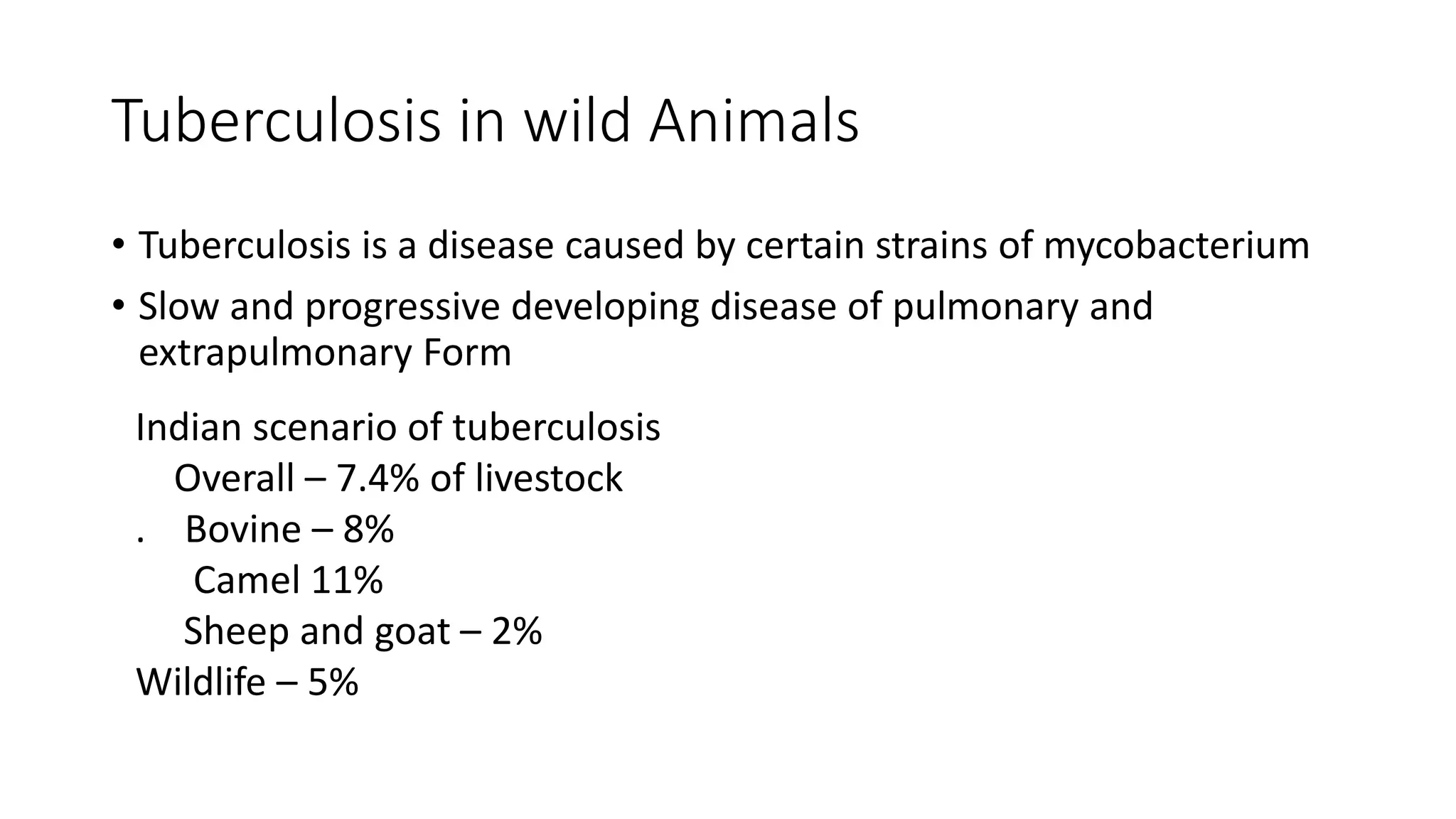 Tuberculosis in wild Animals

• Tuberculosis is a disease caused by certain strains of mycobacterium

• Slow and progressive developing disease of pulmonary and extrapulmonary Form

Indian scenario of tuberculosis

Overall – 7.4% of livestock

. Bovine – 8%

Camel 11%

Sheep and goat – 2%

Wildlife – 5%